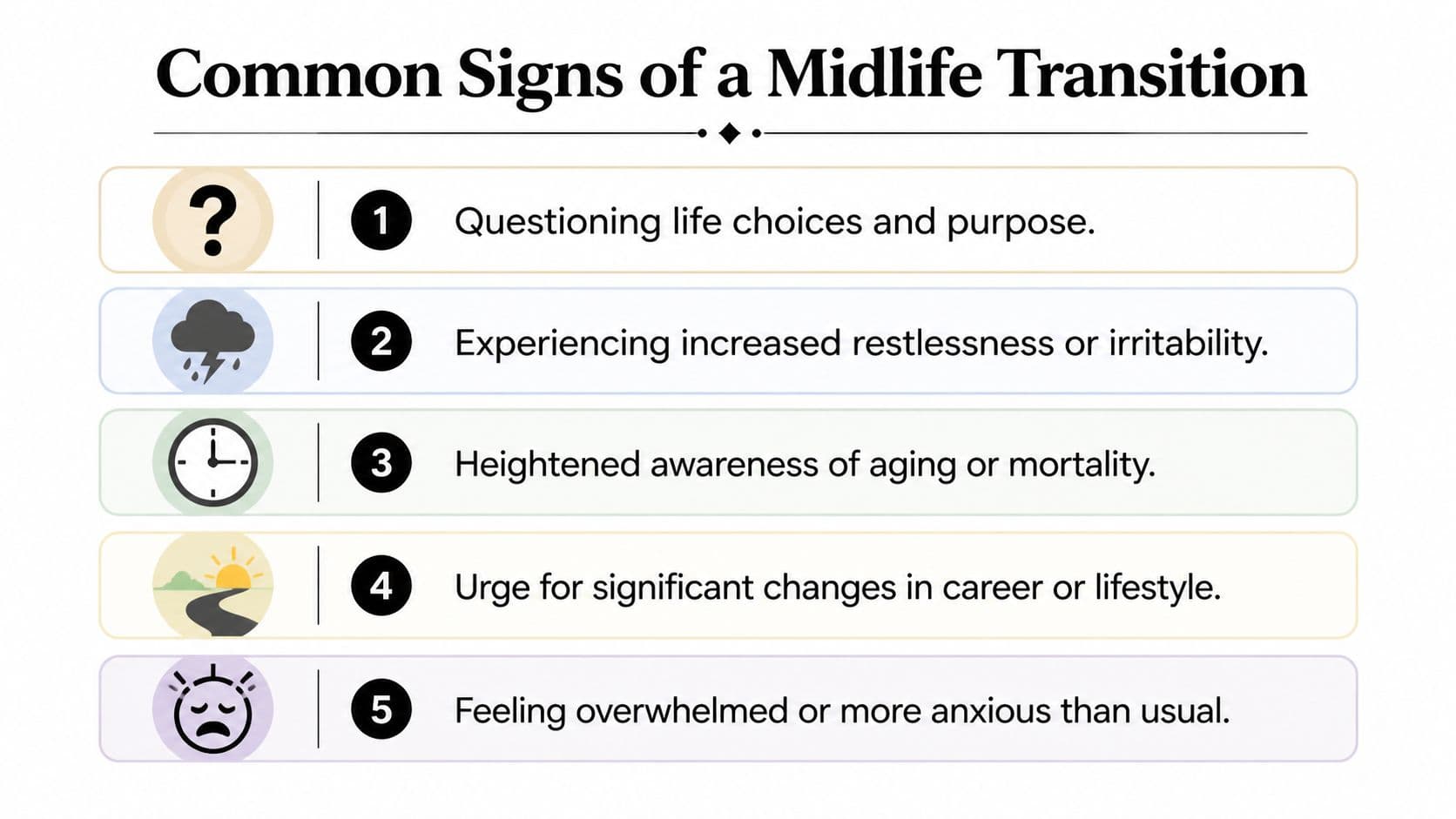 Common Signs of a Midlife Transition

?

1 Questioning life choices and purpose.

2 Experiencing increased restlessness or irritability.

3 Heightened awareness of aging or mortality.

4 Urge for significant changes in career or lifestyle.

5 Feeling overwhelmed or more anxious than usual.